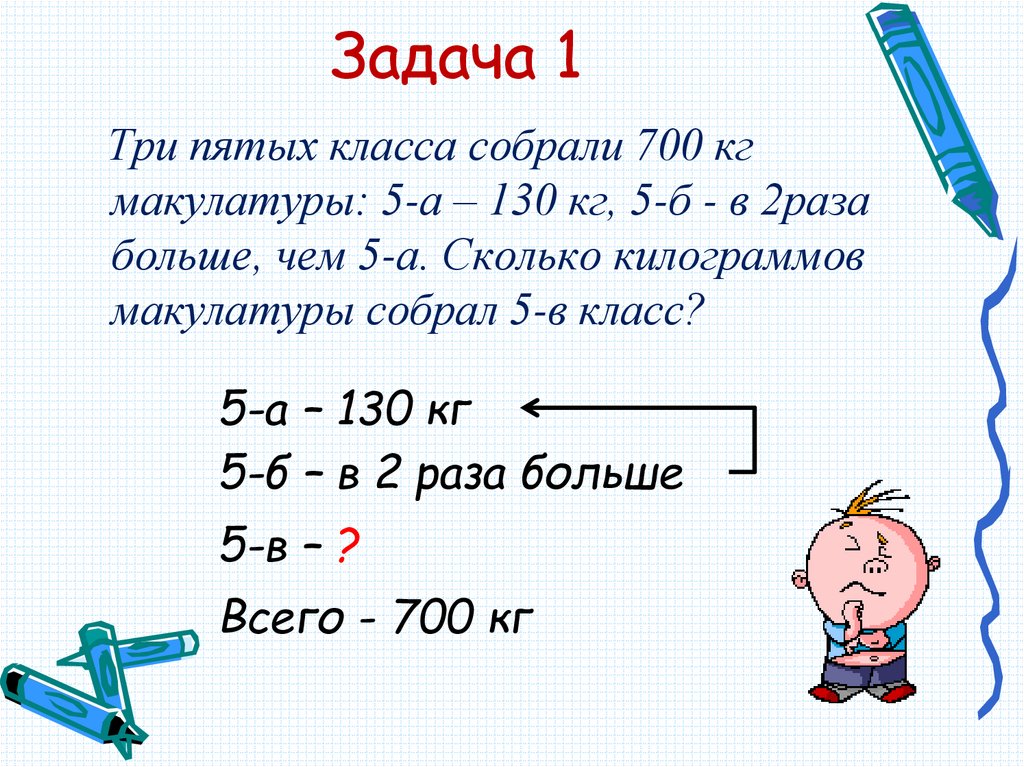 Задача 1

Три пятых класса собрали 700 кг макулатуры: 5-а – 130 кг, 5-б - в 2раза больше, чем 5-а. Сколько килограммов макулатуры собрал 5-в класс?

5-а – 130 кг

5-б – в 2 раза больше

5-в – ?

Всего - 700 кг